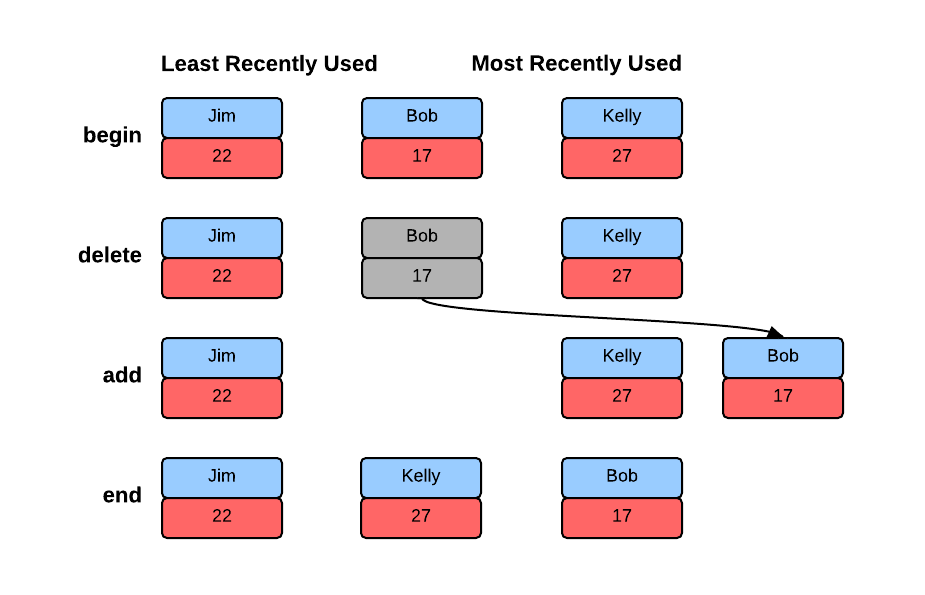 Least Recently Used

Most Recently Used

begin

Jim
22

Bob
17

Kelly
27

delete

Jim
22

Bob
17

Kelly
27

add

Jim
22

Kelly
27

Bob
17

end

Jim
22

Kelly
27

Bob
17